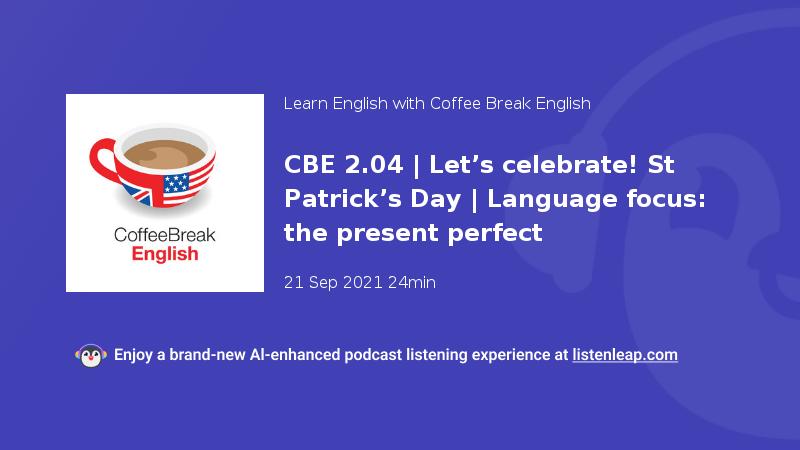 CoffeeBreak
English

Learn English with Coffee Break English

CBE 2.04 | Let’s celebrate! St Patrick’s Day | Language focus: the present perfect

21 Sep 2021 24min

Enjoy a brand-new AI-enhanced podcast listening experience at listenleap.com